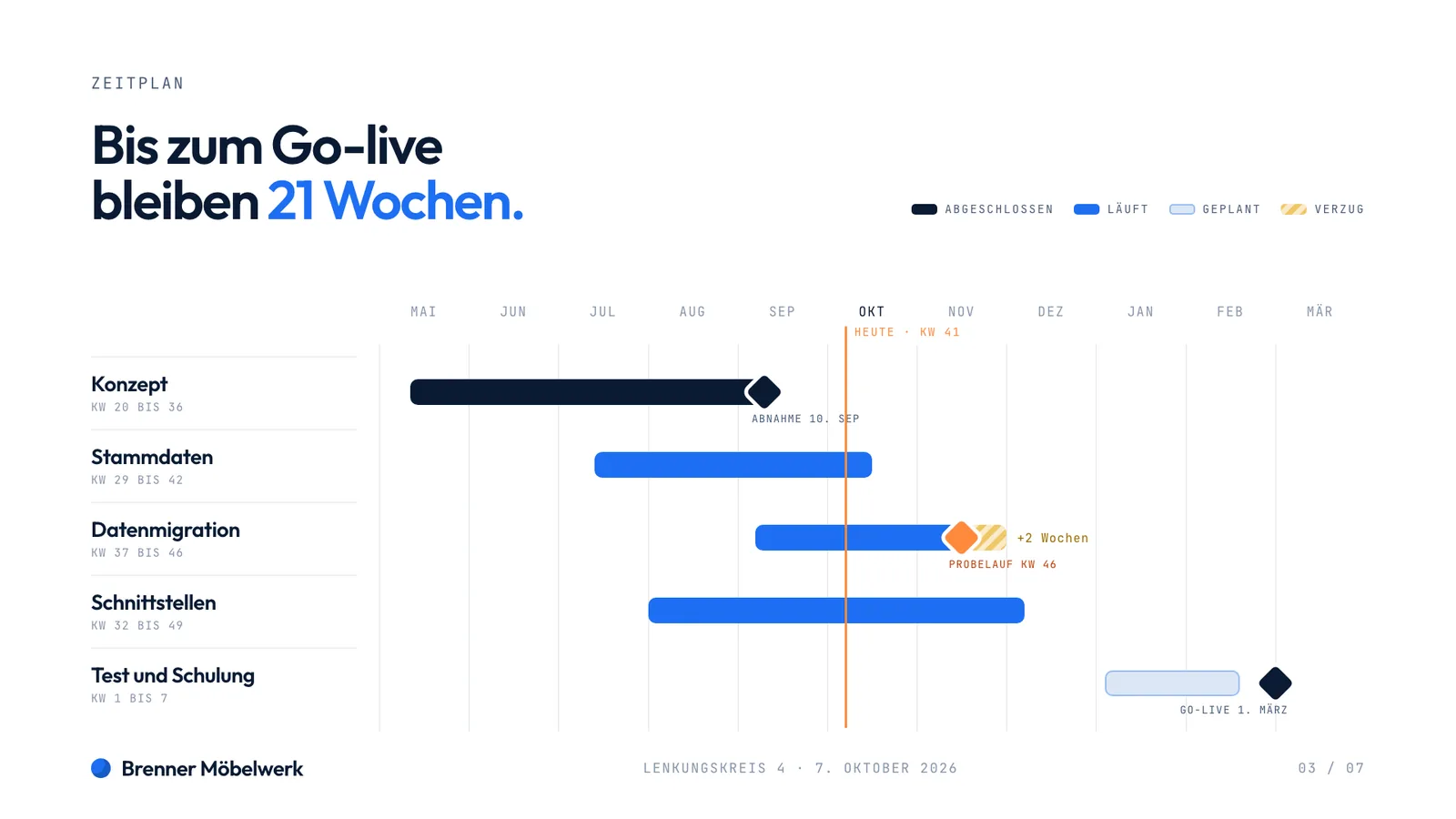 ZEITPLAN

Bis zum Go-live bleiben 21 Wochen.

ABGESCHLOSSEN LÄUFT GEPLANT VERZUG

MAI JUN JUL AUG SEP OKT NOV DEZ JAN FEB MÄR

HEUTE · KW 41

Konzept
KW 20 BIS 36

ABNAHME 10. SEP

Stammdaten
KW 29 BIS 42

Datenmigration
KW 37 BIS 46

+2 Wochen

PROBELAUF KW 46

Schnittstellen
KW 32 BIS 49

Test und Schulung
KW 1 BIS 7

GO-LIVE 1. MÄRZ

Brenner Möbelwerk

LENKUNGSKREIS 4 · 7. OKTOBER 2026

03 / 07